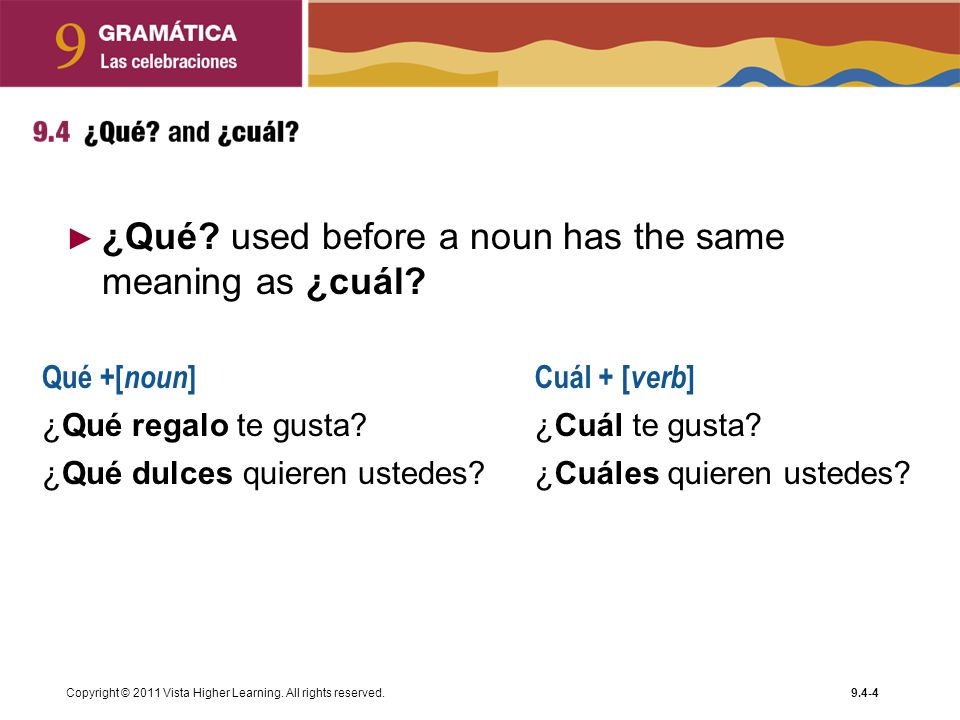 9 GRAMÁTICA
Las celebraciones

9.4 ¿Qué? and ¿cuál?

► ¿Qué? used before a noun has the same meaning as ¿cuál?

Qué +[noun]
¿Qué regalo te gusta?
¿Qué dulces quieren ustedes?

Cuál + [verb]
¿Cuál te gusta?
¿Cuáles quieren ustedes?

Copyright © 2011 Vista Higher Learning. All rights reserved.

9.4-4